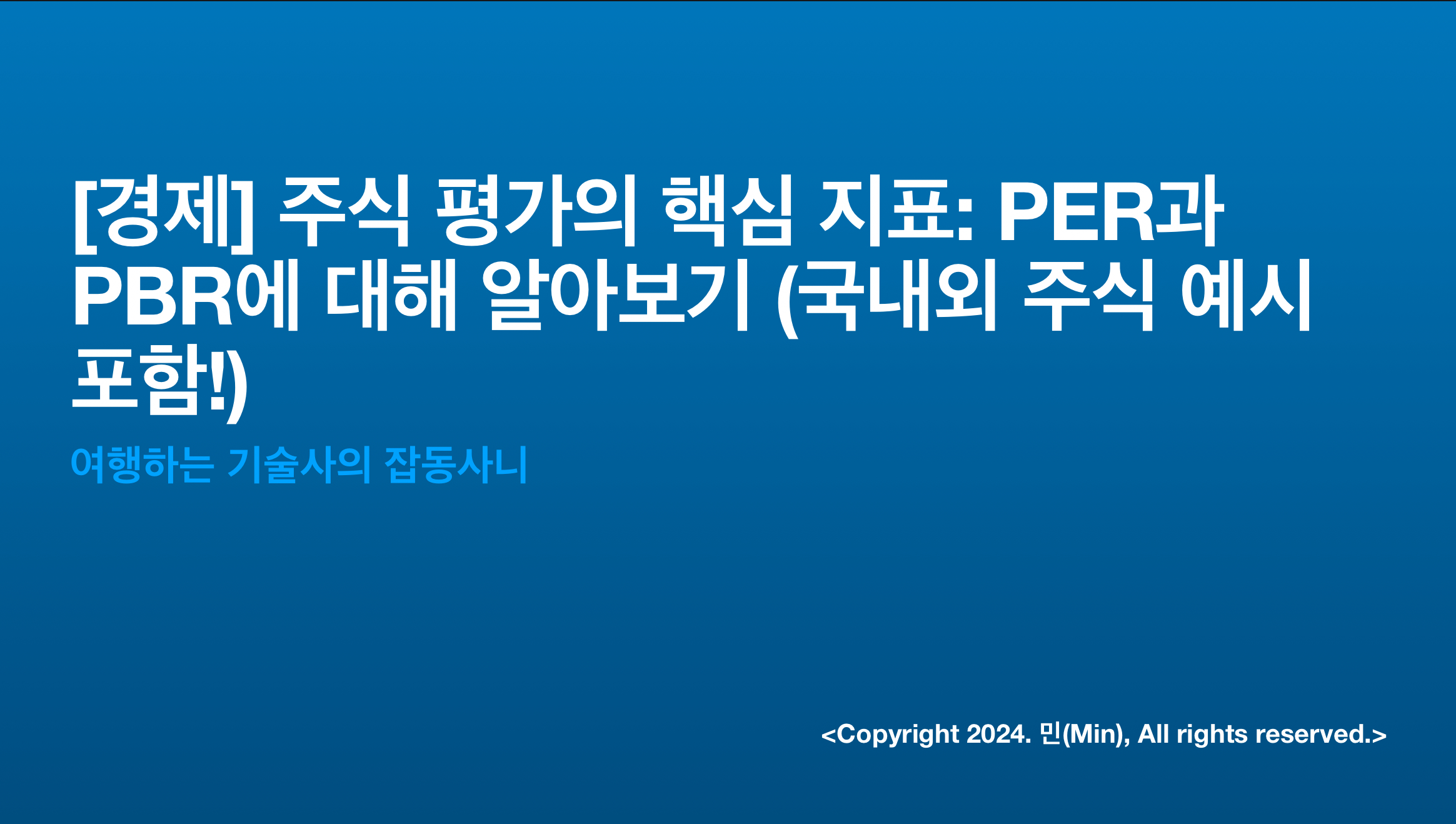 [경제] 주식 평가의 핵심 지표: PER과 PBR에 대해 알아보기 (국내외 주식 예시 포함!)

여행하는 기술사의 잡동사니

<Copyright 2024. 민(Min), All rights reserved.>